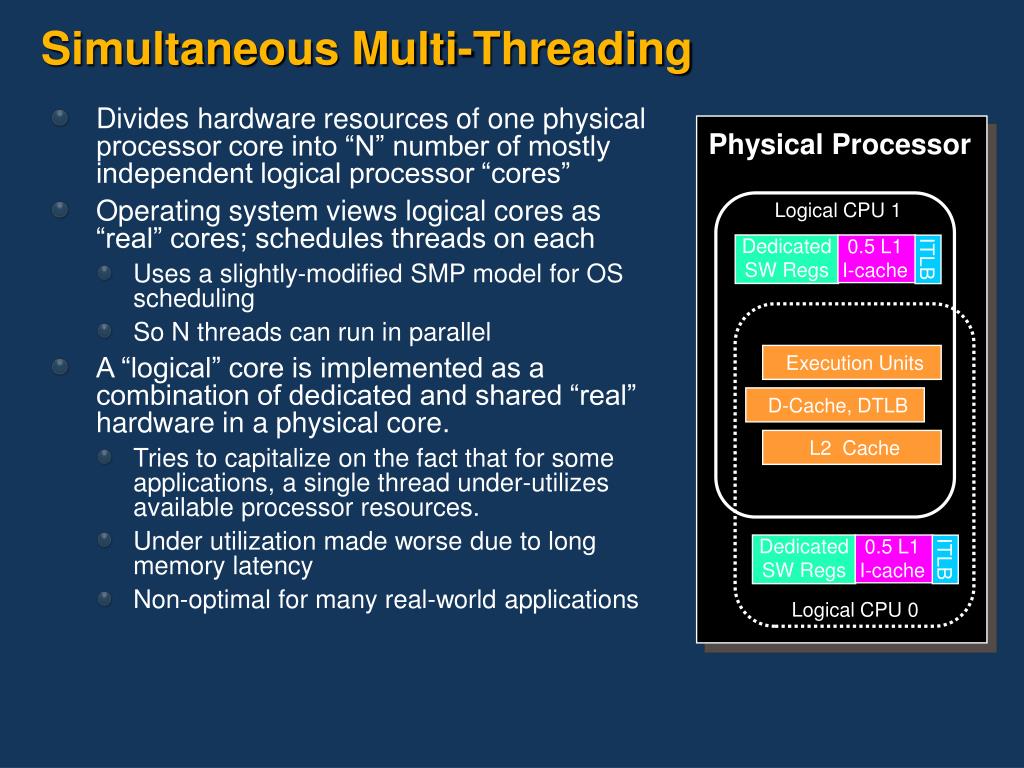 Simultaneous Multi-Threading

Divides hardware resources of one physical processor core into “N” number of mostly independent logical processor “cores”

Operating system views logical cores as “real” cores; schedules threads on each

Uses a slightly-modified SMP model for OS scheduling

So N threads can run in parallel

A “logical” core is implemented as a combination of dedicated and shared “real” hardware in a physical core.

Tries to capitalize on the fact that for some applications, a single thread under-utilizes available processor resources.

Under utilization made worse due to long memory latency

Non-optimal for many real-world applications

Physical Processor

Logical CPU 1

Dedicated SW Regs

0.5 L1 I-cache

ITLB

Execution Units

D-Cache, DTLB

L2 Cache

Dedicated SW Regs

0.5 L1 I-cache

ITLB

Logical CPU 0